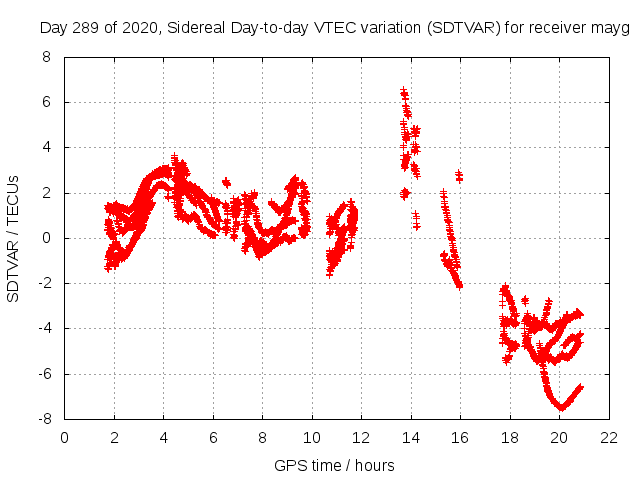 Day 289 of 2020, Sidereal Day-to-day VTEC variation (SDTVAR) for receiver mayg

SDTVAR / TECUs

8
6
4
2
0
-2
-4
-6
-8

0 2 4 6 8 10 12 14 16 18 20 22

GPS time / hours